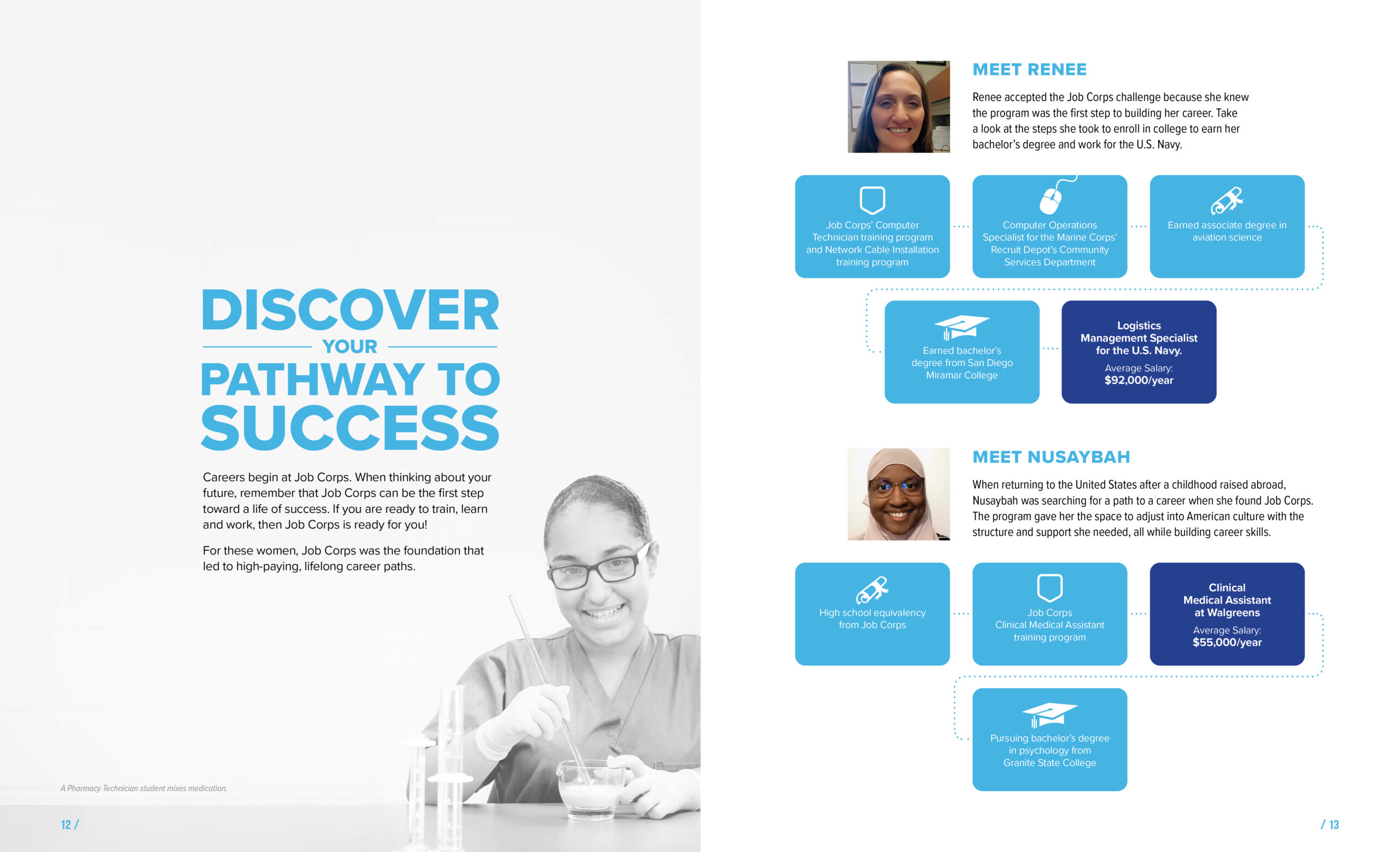 DISCOVER
YOUR
PATHWAY TO
SUCCESS

Careers begin at Job Corps. When thinking about your future, remember that Job Corps can be the first step toward a life of success. If you are ready to train, learn and work, then Job Corps is ready for you!

For these women, Job Corps was the foundation that led to high-paying, lifelong career paths.

A Pharmacy Technician student mixes medication.

12 /

MEET RENEE

Renee accepted the Job Corps challenge because she knew the program was the first step to building her career. Take a look at the steps she took to enroll in college to earn her bachelor's degree and work for the U.S. Navy.

Job Corps' Computer Technician training program and Network Cable Installation training program

Computer Operations Specialist for the Marine Corps' Recruit Depot's Community Services Department

Earned associate degree in aviation science

Earned bachelor's degree from San Diego Miramar College

Logistics Management Specialist for the U.S. Navy.
Average Salary:
$92,000/year

MEET NUSAYBAH

When returning to the United States after a childhood raised abroad, Nusaybah was searching for a path to a career when she found Job Corps. The program gave her the space to adjust into American culture with the structure and support she needed, all while building career skills.

High school equivalency from Job Corps

Job Corps Clinical Medical Assistant training program

Clinical Medical Assistant at Walgreens
Average Salary:
$55,000/year

Pursuing bachelor's degree in psychology from Granite State College

/ 13